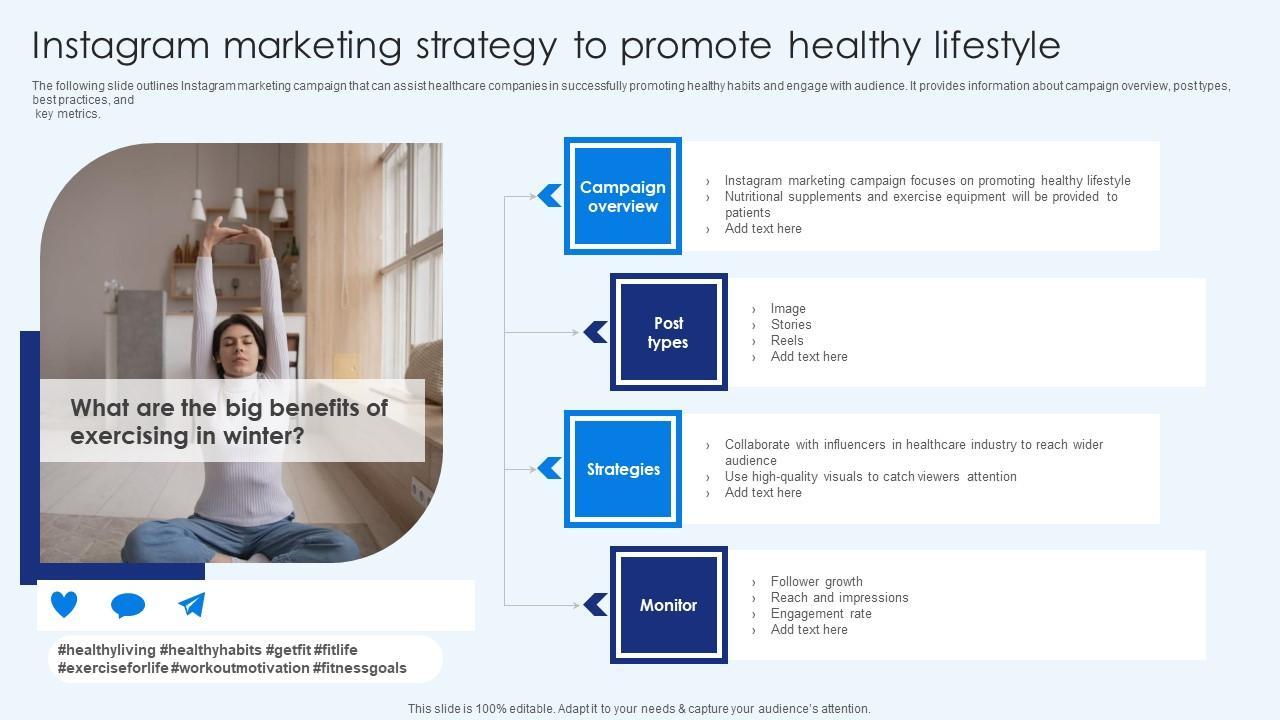 Instagram marketing strategy to promote healthy lifestyle

The following slide outlines Instagram marketing campaign that can assist healthcare companies in successfully promoting healthy habits and engage with audience. It provides information about campaign overview, post types, best practices, and key metrics.

What are the big benefits of exercising in winter?

#healthyliving #healthyhabits #getfit #fitlife #exerciseforlife #workoutmotivation #fitnessgoals

Campaign overview

› Instagram marketing campaign focuses on promoting healthy lifestyle
› Nutritional supplements and exercise equipment will be provided to patients
› Add text here

Post types

› Image
› Stories
› Reels
› Add text here

Strategies

› Collaborate with influencers in healthcare industry to reach wider audience
› Use high-quality visuals to catch viewers attention
› Add text here

Monitor

› Follower growth
› Reach and impressions
› Engagement rate
› Add text here

This slide is 100% editable. Adapt it to your needs & capture your audience's attention.